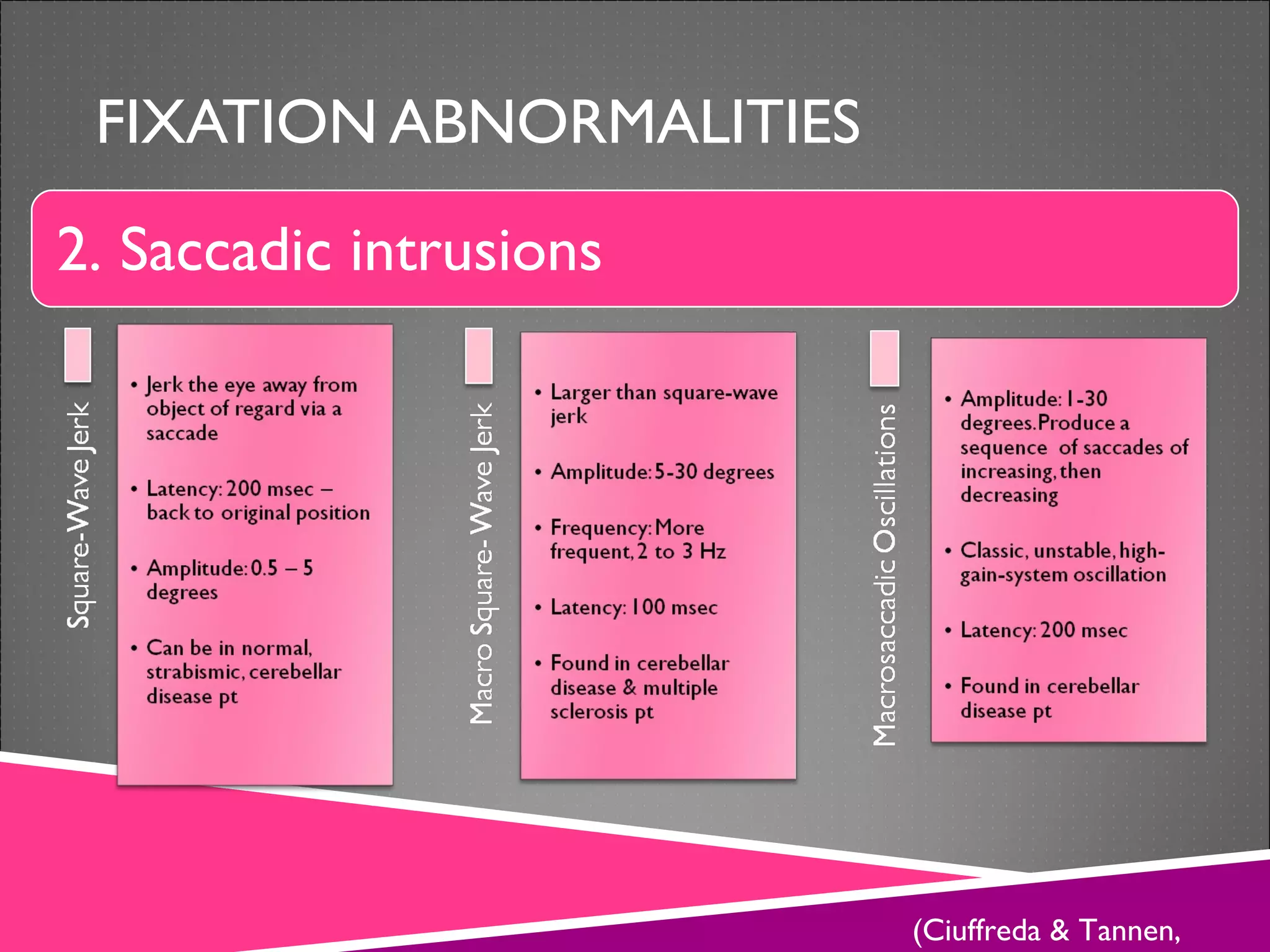 FIXATION ABNORMALITIES

2. Saccadic intrusions

Square-Wave Jerk

• Jerk the eye away from object of regard via a saccade

• Latency: 200 msec – back to original position

• Amplitude: 0.5 – 5 degrees

• Can be in normal, strabismic, cerebellar disease pt

Macro Square-Wave Jerk

• Larger than square-wave jerk

• Amplitude: 5-30 degrees

• Frequency: More frequent, 2 to 3 Hz

• Latency: 100 msec

• Found in cerebellar disease & multiple sclerosis pt

Macrosaccadic Oscillations

• Amplitude: 1-30 degrees. Produce a sequence of saccades of increasing, then decreasing

• Classic, unstable, high-gain-system oscillation

• Latency: 200 msec

• Found in cerebellar disease pt

(Ciuffreda & Tannen,